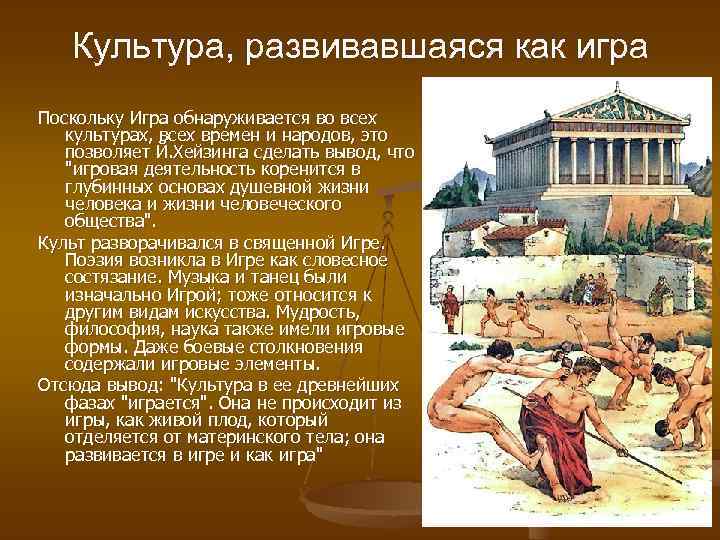 Культура, развивавшаяся как игра

Поскольку Игра обнаруживается во всех культурах, всех времен и народов, это позволяет Й.Хейзинга сделать вывод, что "игровая деятельность коренится в глубинных основах душевной жизни человека и жизни человеческого общества".

Культ разворачивался в священной Игре. Поэзия возникла в Игре как словесное состязание. Музыка и танец были изначально Игрой; тоже относится к другим видам искусства. Мудрость, философия, наука также имели игровые формы. Даже боевые столкновения содержали игровые элементы.

Отсюда вывод: "Культура в ее древнейших фазах "играется". Она не происходит из игры, как живой плод, который отделяется от материнского тела; она развивается в игре и как игра"